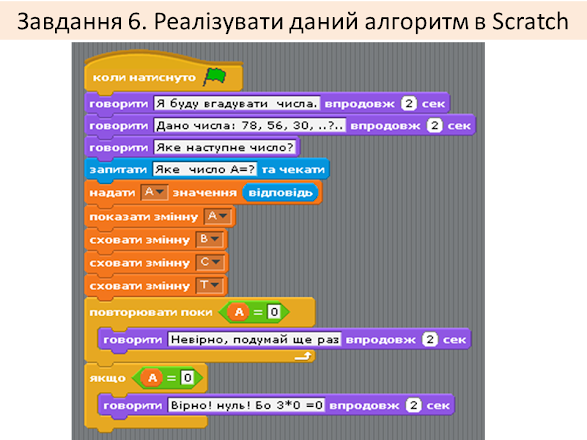 Завдання 6. Реалізувати даний алгоритм в Scratch

коли натиснуто

говорити Я буду вгадувати числа. впродовж 2 сек

говорити Дано числа: 78, 56, 30, ..?.. впродовж 2 сек

говорити Яке наступне число?

запитати Яке число А=? та чекати

надати А значення відповідь

показати змінну А

сховати змінну В

сховати змінну С

сховати змінну Т

повторювати поки А = 0

говорити Невірно, подумай ще раз впродовж 2 сек

якщо А = 0

говорити Вірно! нуль! Бо 3*0 =0 впродовж 2 сек